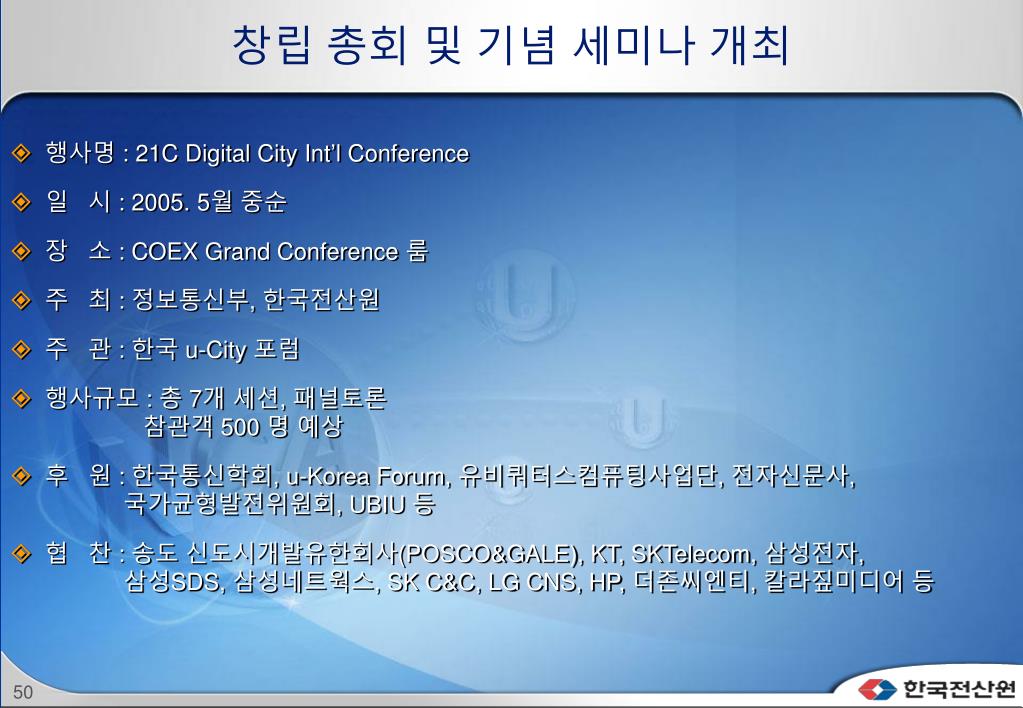 창립 총회 및 기념 세미나 개최

행사명 : 21C Digital City Int'l Conference

일　시 : 2005. 5월 중순

장　소 : COEX Grand Conference 룸

주　최 : 정보통신부, 한국전산원

주　관 : 한국 u-City 포럼

행사규모 : 총 7개 세션, 패널토론
참관객 500 명 예상

후　원 : 한국통신학회, u-Korea Forum, 유비쿼터스컴퓨팅사업단, 전자신문사, 국가균형발전위원회, UBIU 등

협　찬 : 송도 신도시개발유한회사(POSCO&GALE), KT, SKTelecom, 삼성전자, 삼성SDS, 삼성네트웍스, SK C&C, LG CNS, HP, 더존씨엔티, 칼라짚미디어 등

50

한국전산원